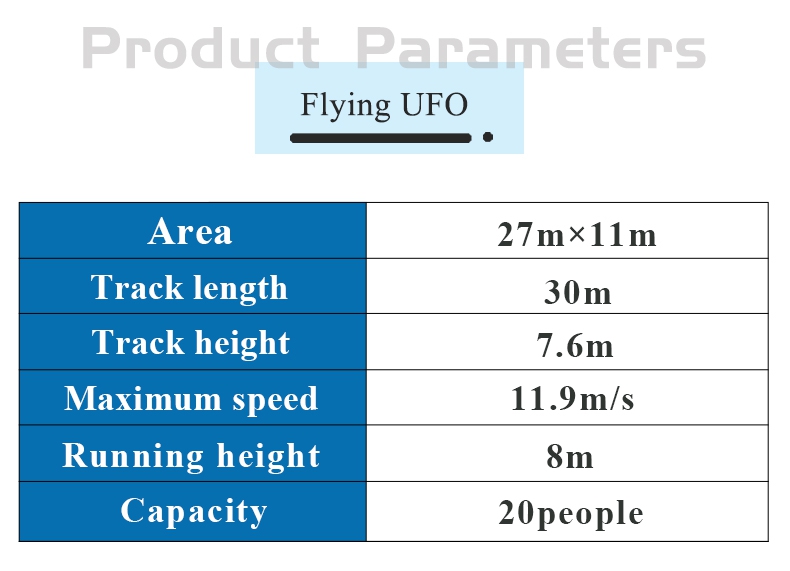 Product Parameters

Flying UFO

| Area | 27m×11m |
|---|---|
| Track length | 30m |
| Track height | 7.6m |
| Maximum speed | 11.9m/s |
| Running height | 8m |
| Capacity | 20people |